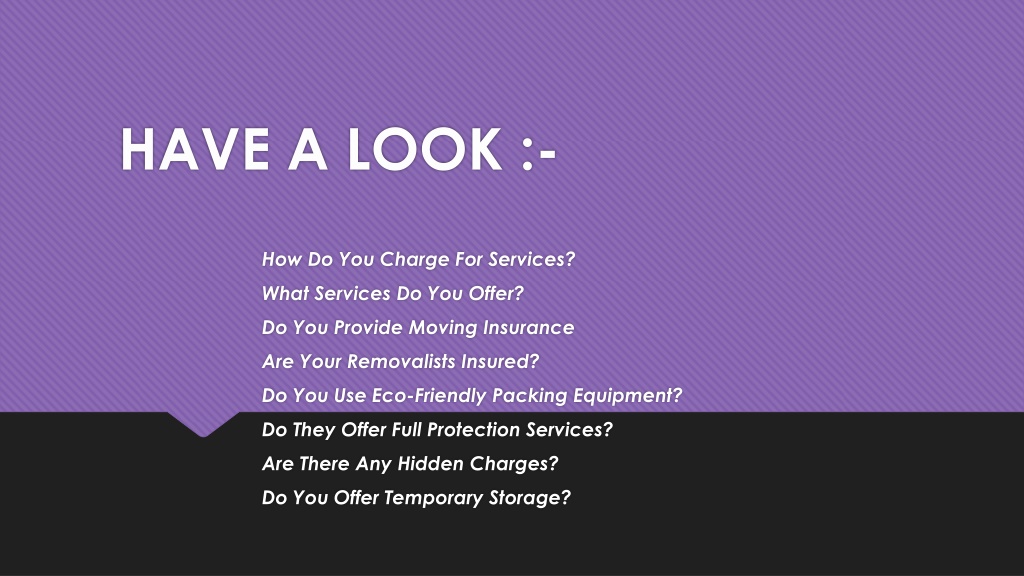 HAVE A LOOK :-

How Do You Charge For Services?
What Services Do You Offer?
Do You Provide Moving Insurance
Are Your Removalists Insured?
Do You Use Eco-Friendly Packing Equipment?
Do They Offer Full Protection Services?
Are There Any Hidden Charges?
Do You Offer Temporary Storage?